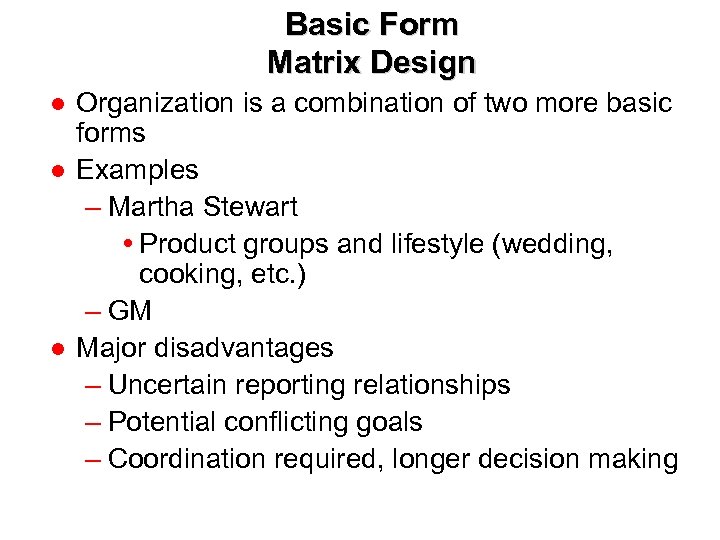 Basic Form
Matrix Design

● Organization is a combination of two more basic forms
● Examples
– Martha Stewart
• Product groups and lifestyle (wedding, cooking, etc.)
– GM
● Major disadvantages
– Uncertain reporting relationships
– Potential conflicting goals
– Coordination required, longer decision making